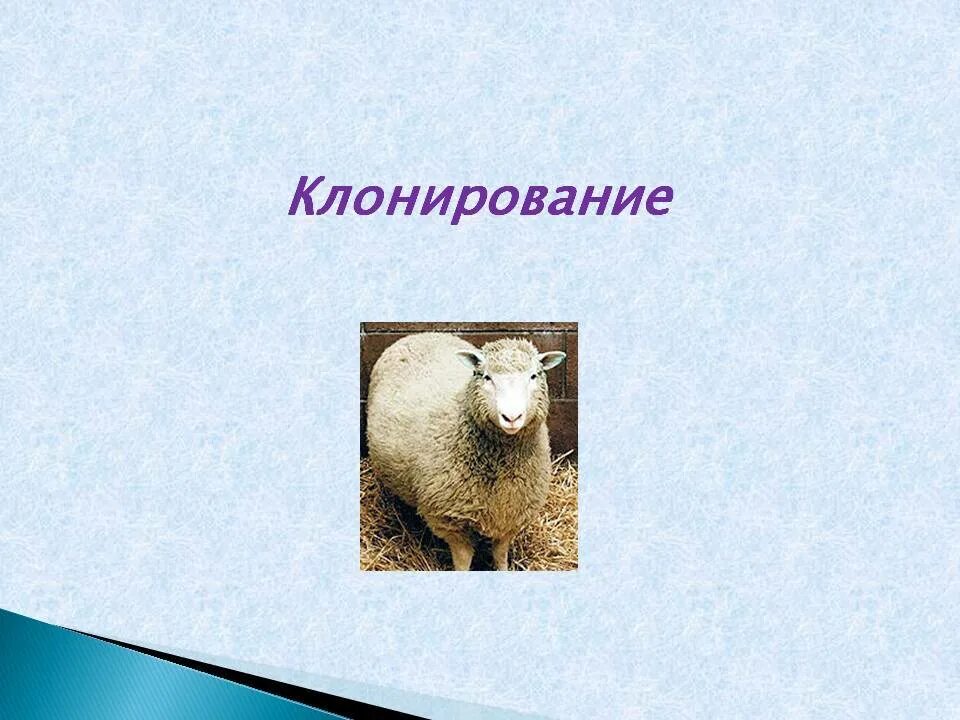 Клонирование